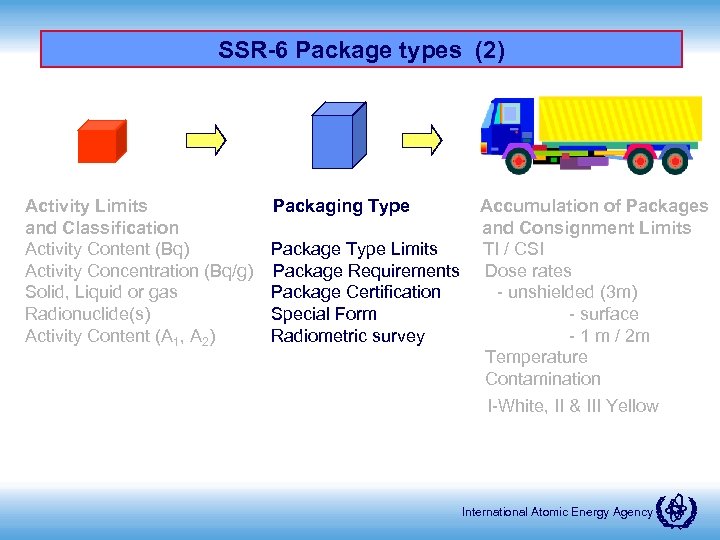 SSR-6 Package types (2)

Activity Limits and Classification
Activity Content (Bq)
Activity Concentration (Bq/g)
Solid, Liquid or gas
Radionuclide(s)
Activity Content ($A_1$, $A_2$)

Packaging Type
Package Type Limits
Package Requirements
Package Certification
Special Form
Radiometric survey

Accumulation of Packages and Consignment Limits
TI / CSI
Dose rates
- unshielded (3m)
- surface
- 1 m / 2m
Temperature
Contamination
I-White, II & III Yellow

International Atomic Energy Agency